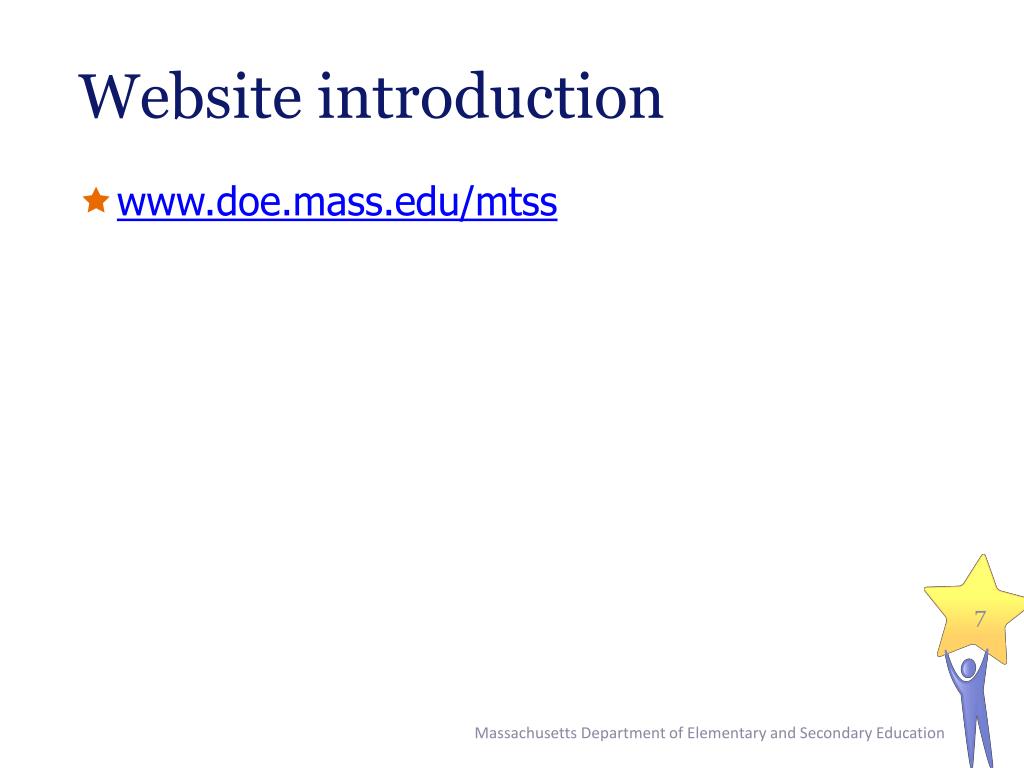 Website introduction

www.doe.mass.edu/mtss

7

Massachusetts Department of Elementary and Secondary Education